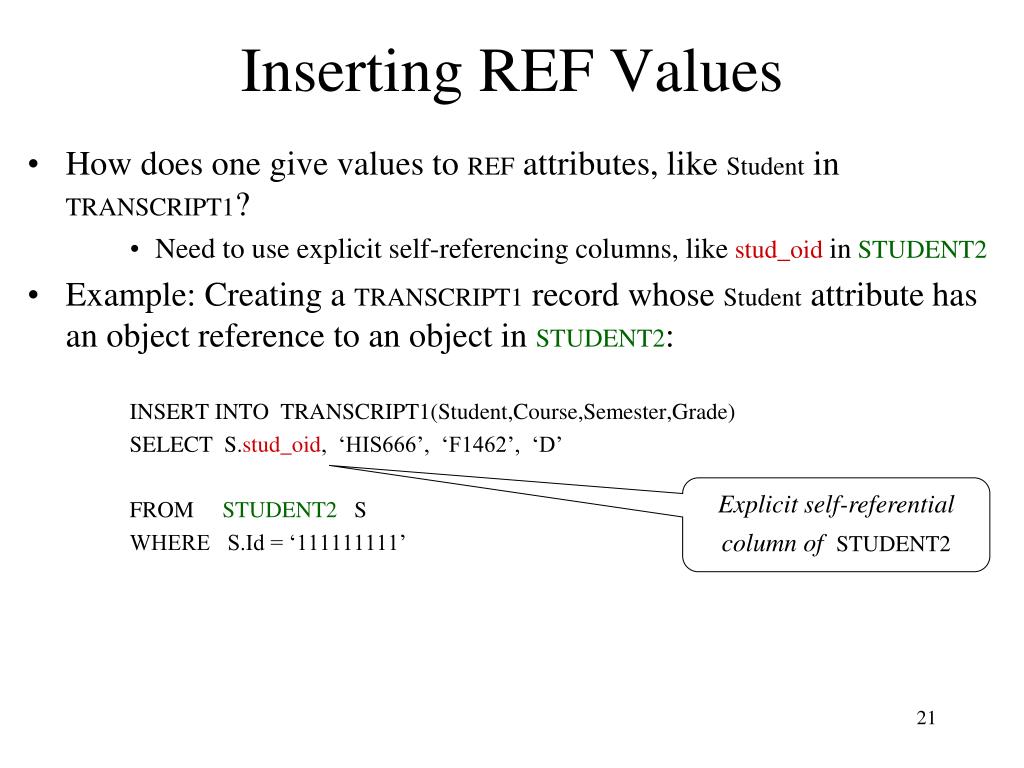 Inserting REF Values

• How does one give values to REF attributes, like Student in TRANSCRIPT1?

• Need to use explicit self-referencing columns, like stud_oid in STUDENT2

• Example: Creating a TRANSCRIPT1 record whose Student attribute has an object reference to an object in STUDENT2:

INSERT INTO TRANSCRIPT1(Student,Course,Semester,Grade)
SELECT S.stud_oid, ‘HIS666’, ‘F1462’, ‘D’

FROM STUDENT2 S
WHERE S.Id = ‘111111111’

Explicit self-referential column of STUDENT2

21